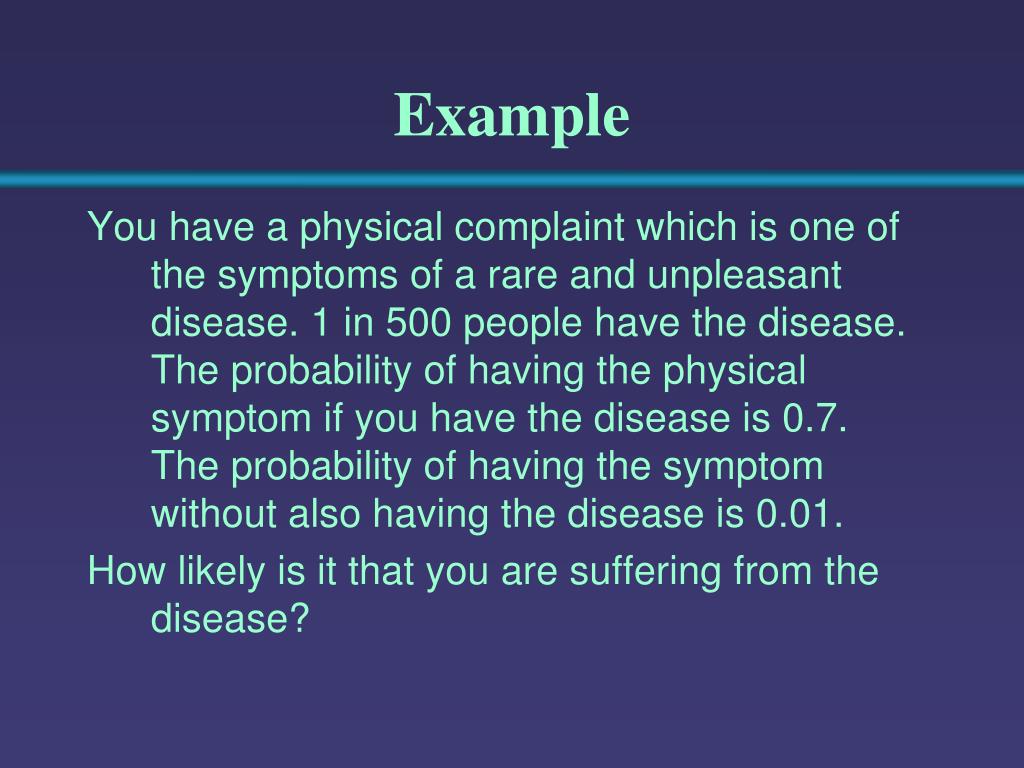 Example

You have a physical complaint which is one of the symptoms of a rare and unpleasant disease. 1 in 500 people have the disease. The probability of having the physical symptom if you have the disease is 0.7. The probability of having the symptom without also having the disease is 0.01.

How likely is it that you are suffering from the disease?